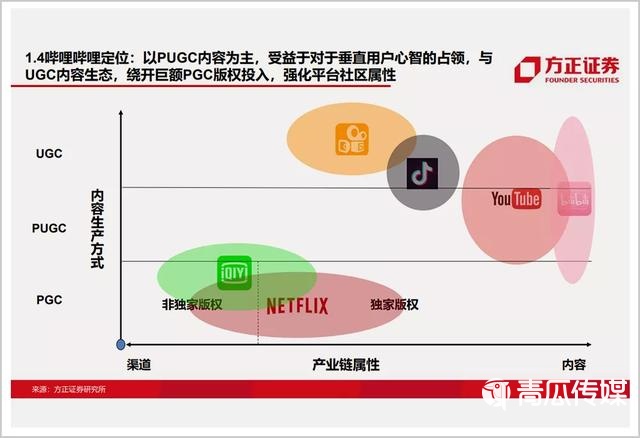 1.4哔哩哔哩定位：以PUGC内容为主，受益于对于垂直用户心智的占领，与UGC内容生态，绕开巨额PGC版权投入，强化平台社区属性

方正证券
FOUNDER SECURITIES

UGC

PUGC

PGC

内容生产方式

YouTube

bilibili

iQIYI

非独家版权

NETFLIX

独家版权

渠道

产业链属性

内容

来源：方正证券研究所

青瓜传媒